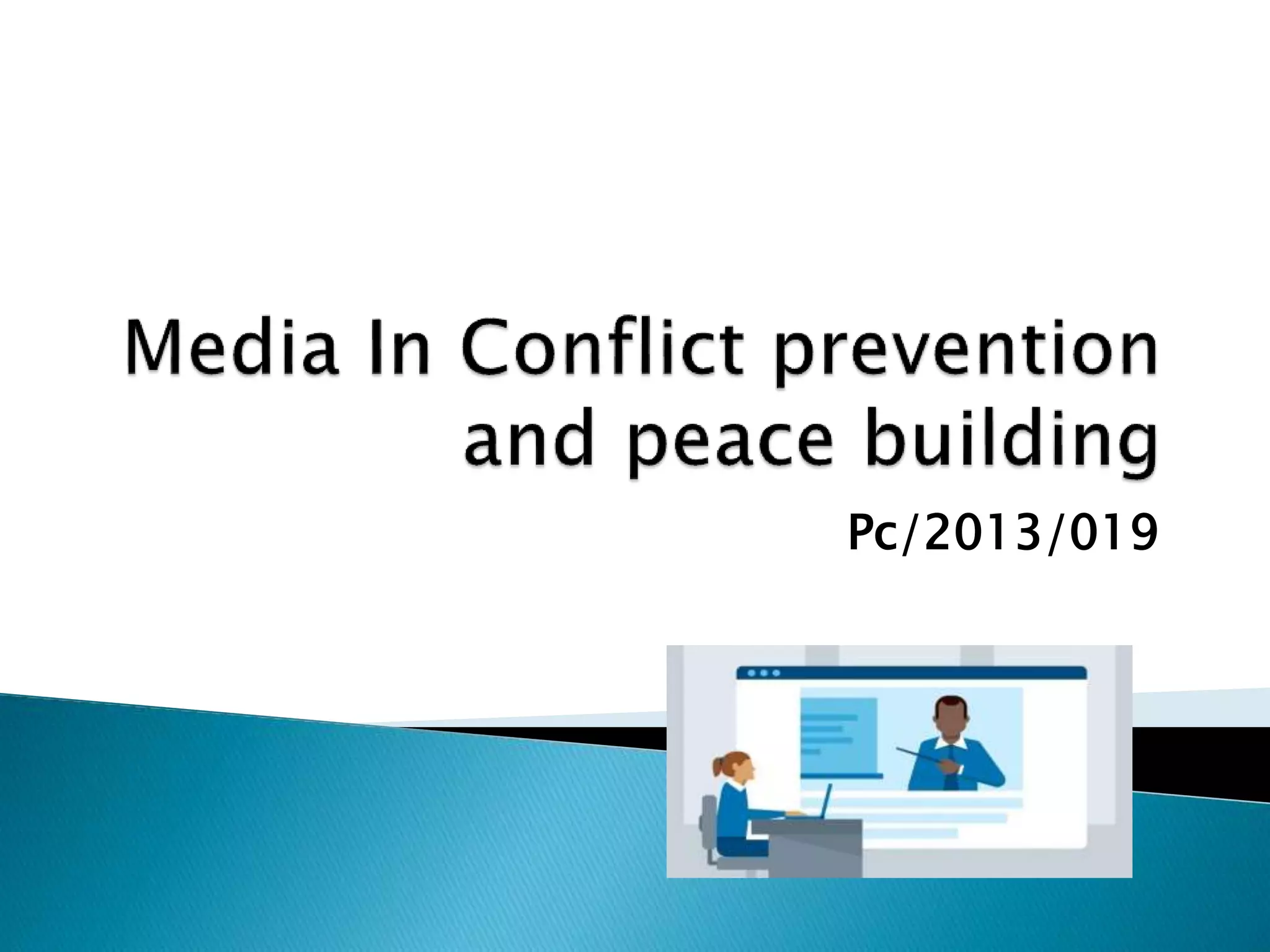 Media In Conflict prevention and peace building

Pc/2013/019